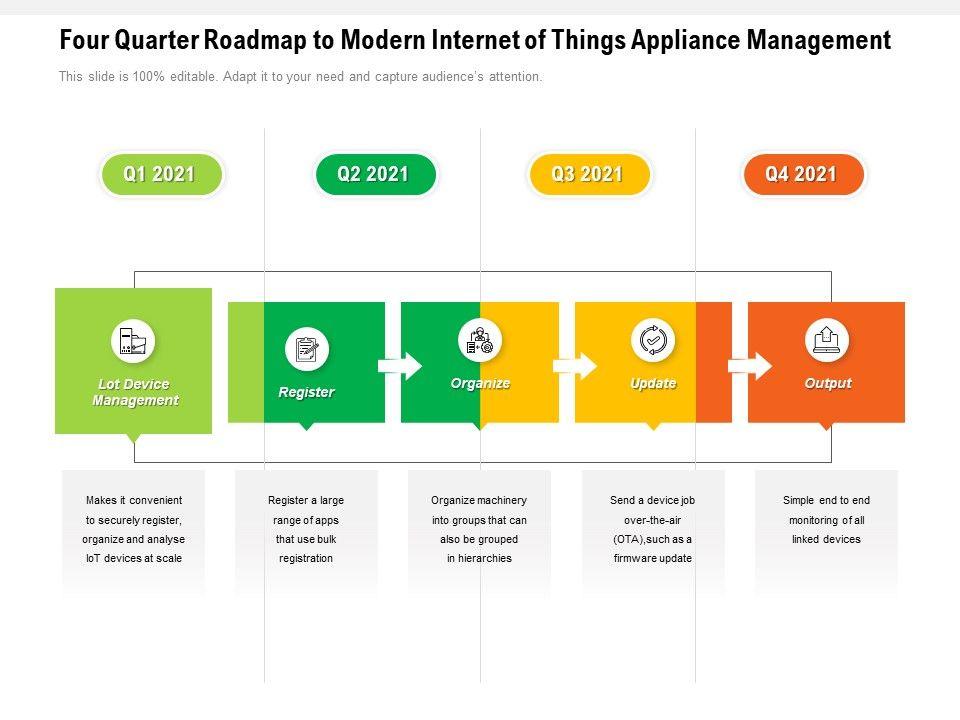 Four Quarter Roadmap to Modern Internet of Things Appliance Management

This slide is 100% editable. Adapt it to your need and capture audience's attention.

Q1 2021

Q2 2021

Q3 2021

Q4 2021

Lot Device Management

Register

Organize

Update

Output

Makes it convenient to securely register, organize and analyse IoT devices at scale

Register a large range of apps that use bulk registration

Organize machinery into groups that can also be grouped in hierarchies

Send a device job over-the-air (OTA),such as a firmware update

Simple end to end monitoring of all linked devices